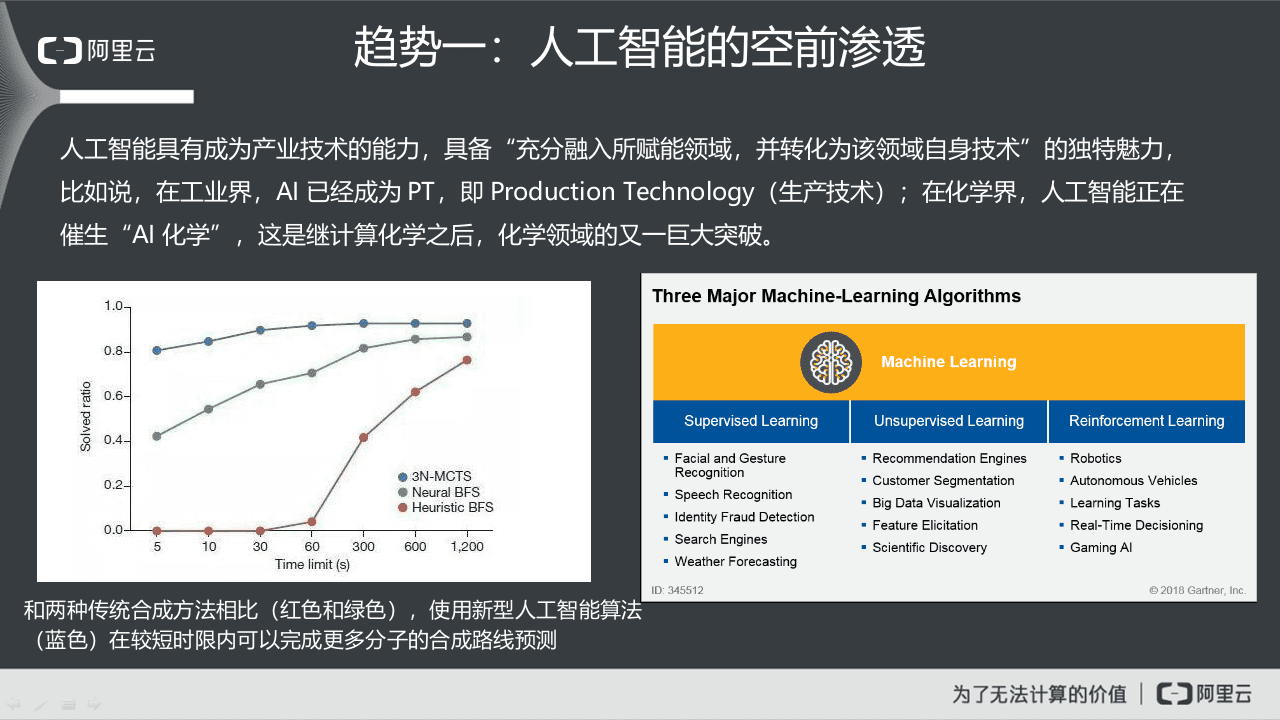 阿里云

趋势一：人工智能的空前渗透

人工智能具有成为产业技术的能力，具备“充分融入所赋能领域，并转化为该领域自身技术”的独特魅力，比如说，在工业界，AI 已经成为 PT，即 Production Technology（生产技术）；在化学界，人工智能正在催生“AI 化学”，这是继计算化学之后，化学领域的又一巨大突破。

1.0
0.8
0.6
0.4
0.2
0.0
Solved ratio
5 10 30 60 300 600 1,200
Time limit (s)
3N-MCTS
Neural BFS
Heuristic BFS

和两种传统合成方法相比（红色和绿色），使用新型人工智能算法（蓝色）在较短时限内可以完成更多分子的合成路线预测

Three Major Machine-Learning Algorithms

Machine Learning

| Supervised Learning | Unsupervised Learning | Reinforcement Learning |
|---|---|---|
| Facial and Gesture Recognition | Recommendation Engines | Robotics |
| Speech Recognition | Customer Segmentation | Autonomous Vehicles |
| Identity Fraud Detection | Big Data Visualization | Learning Tasks |
| Search Engines | Feature Elicitation | Real-Time Decisioning |
| Weather Forecasting | Scientific Discovery | Gaming AI |

ID: 345512
© 2018 Gartner, Inc.

为了无法计算的价值 | 阿里云